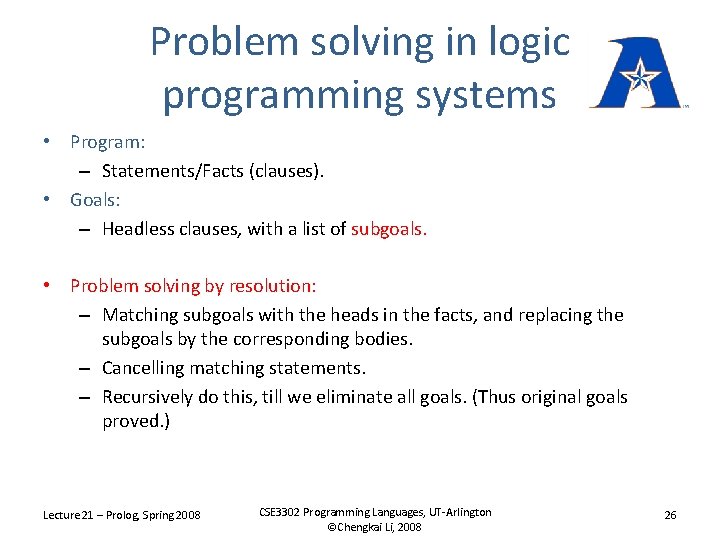 Problem solving in logic programming systems

• Program:
  – Statements/Facts (clauses).
• Goals:
  – Headless clauses, with a list of subgoals.

• Problem solving by resolution:
  – Matching subgoals with the heads in the facts, and replacing the subgoals by the corresponding bodies.
  – Cancelling matching statements.
  – Recursively do this, till we eliminate all goals. (Thus original goals proved.)

Lecture 21 – Prolog, Spring 2008

CSE3302 Programming Languages, UT-Arlington
©Chengkai Li, 2008

26